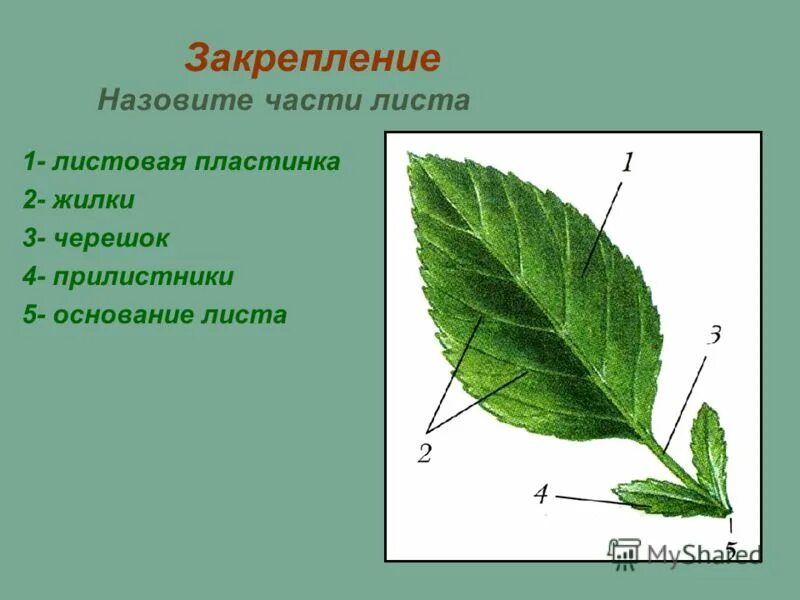 Закрепление
Назовите части листа

1- листовая пластинка
2- жилки
3- черешок
4- прилистники
5- основание листа

1
2
3
4
5

MyShared